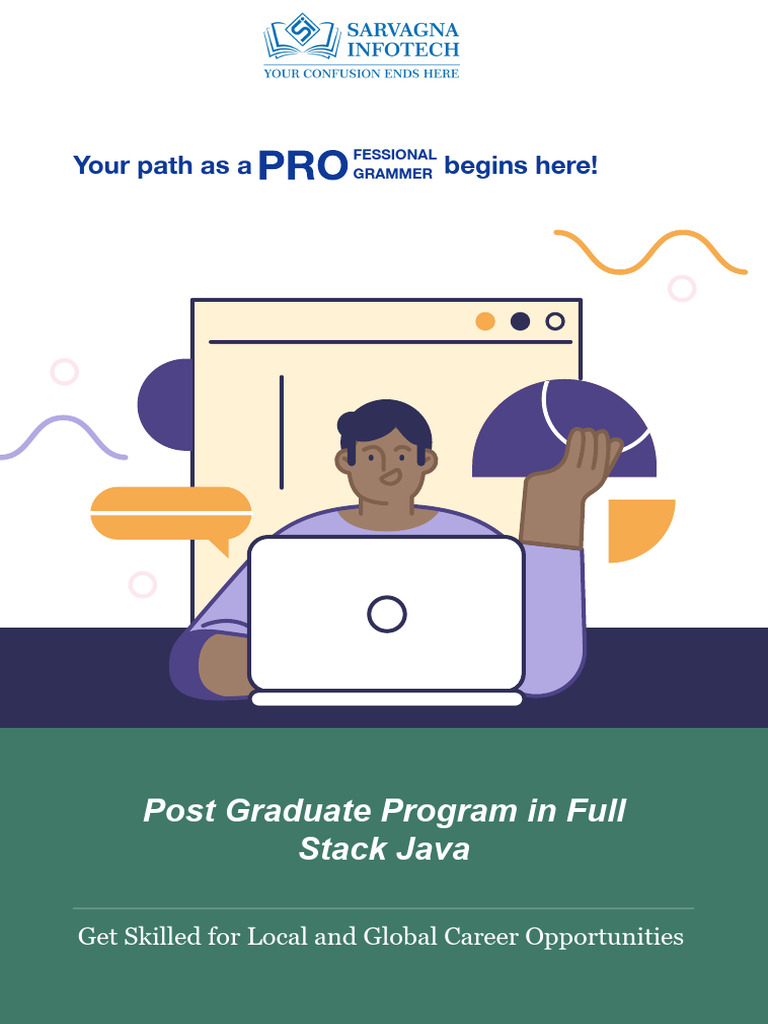 SARVAGNA INFOTECH
YOUR CONFUSION ENDS HERE

Your path as a PRO FESSIONAL GRAMMER begins here!

Post Graduate Program in Full Stack Java

Get Skilled for Local and Global Career Opportunities